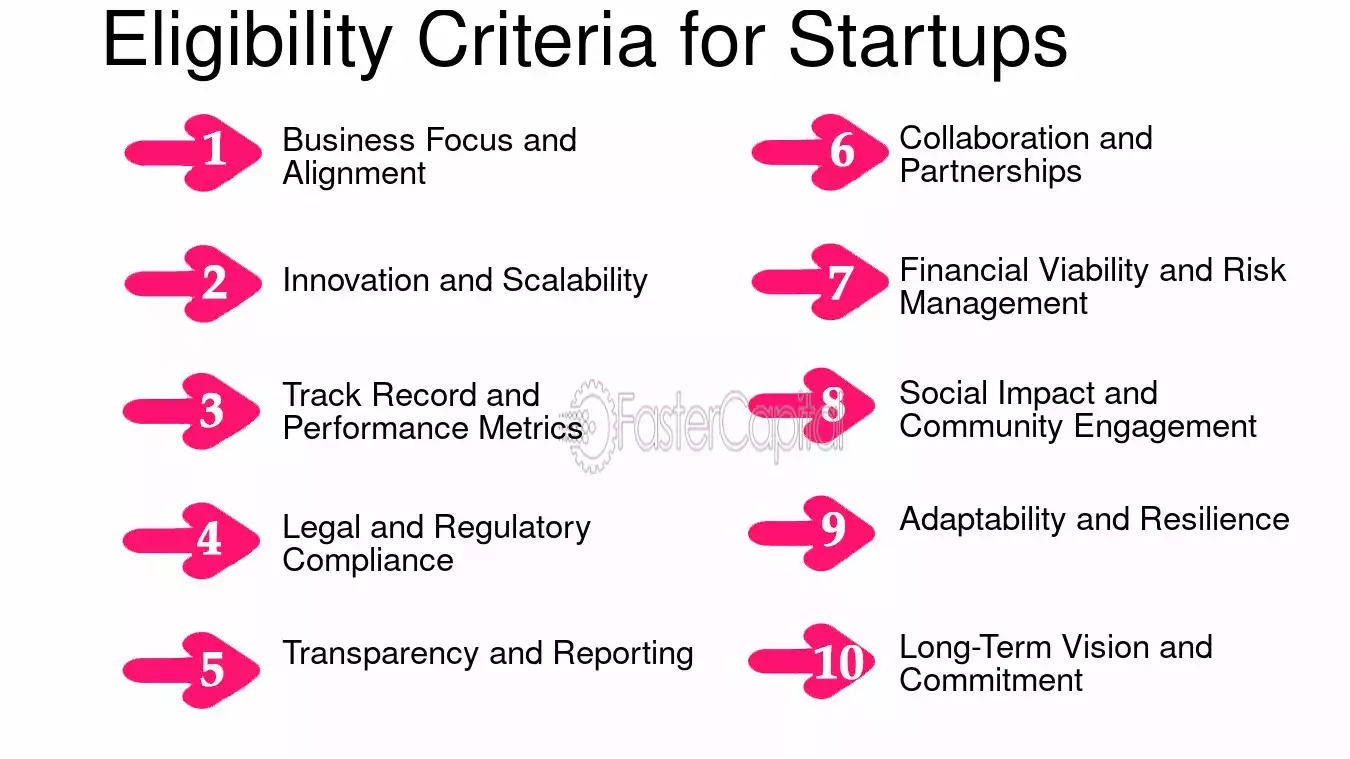 Eligibility Criteria for Startups

1 Business Focus and Alignment

2 Innovation and Scalability

3 Track Record and Performance Metrics

4 Legal and Regulatory Compliance

5 Transparency and Reporting

6 Collaboration and Partnerships

7 Financial Viability and Risk Management

8 Social Impact and Community Engagement

9 Adaptability and Resilience

10 Long-Term Vision and Commitment

FasterCapital